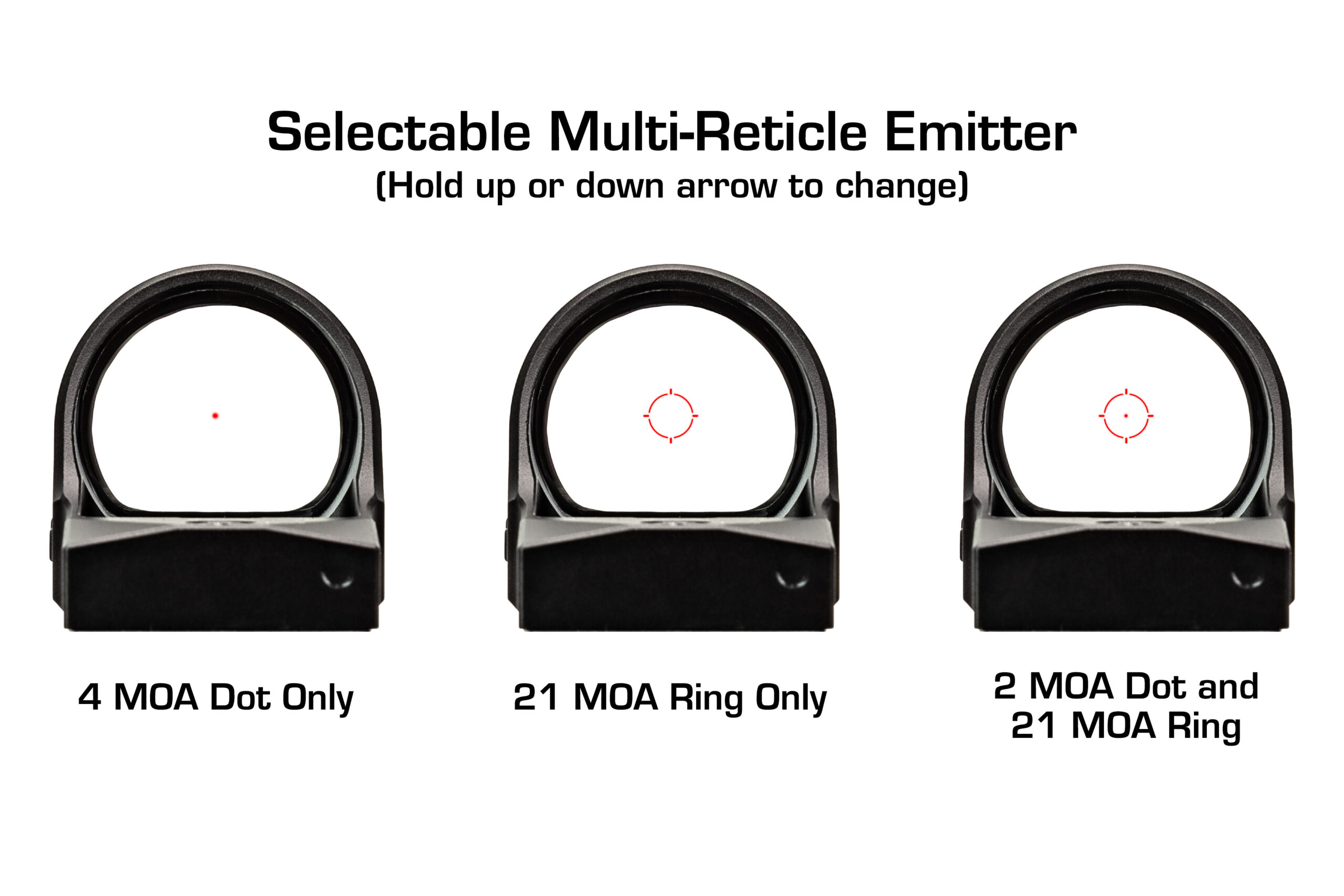 Selectable Multi-Reticle Emitter
(Hold up or down arrow to change)

4 MOA Dot Only

21 MOA Ring Only

2 MOA Dot and 21 MOA Ring